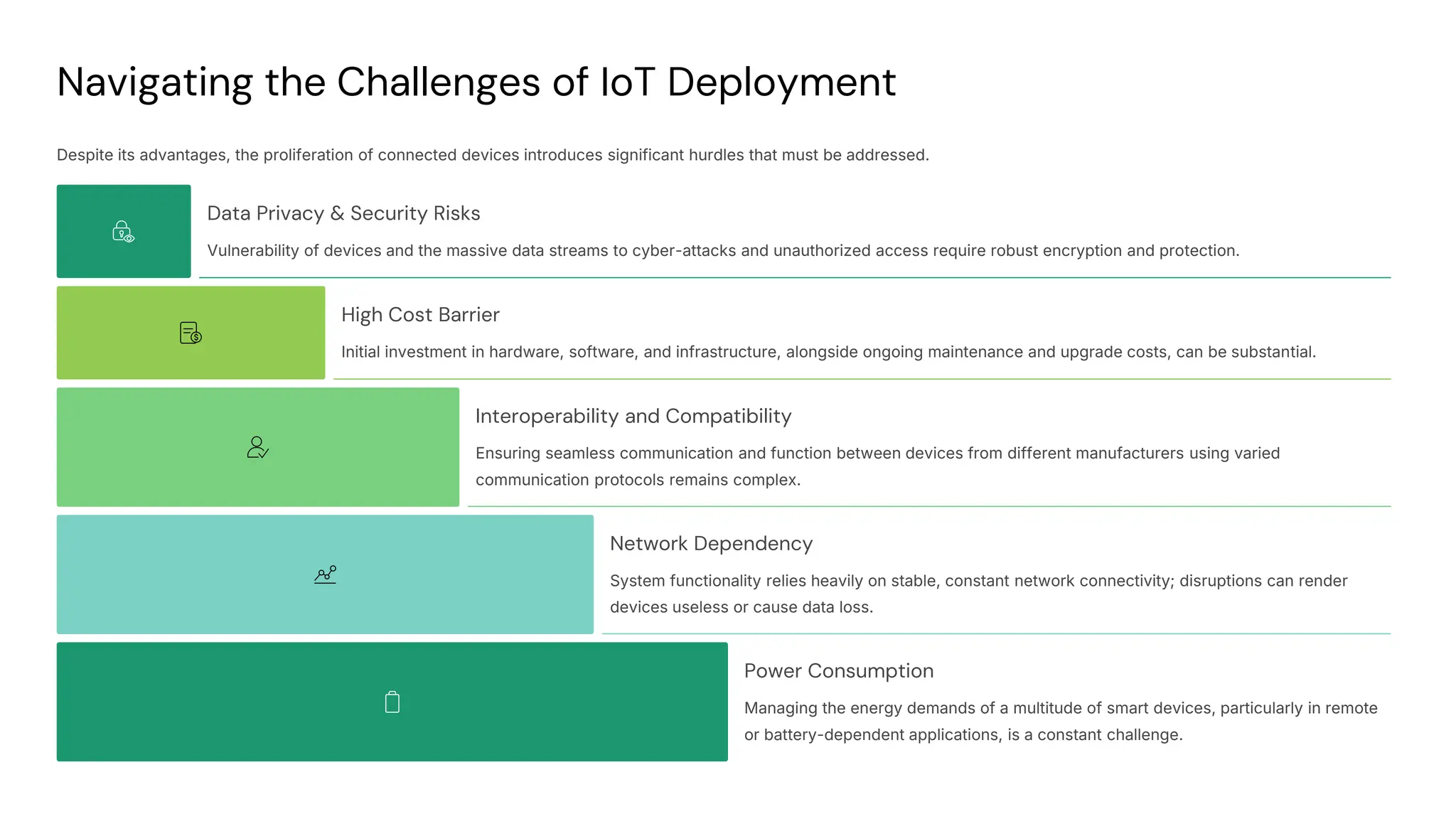 Navigating the Challenges of IoT Deployment

Despite its advantages, the proliferation of connected devices introduces significant hurdles that must be addressed.

Data Privacy & Security Risks

Vulnerability of devices and the massive data streams to cyber-attacks and unauthorized access require robust encryption and protection.

High Cost Barrier

Initial investment in hardware, software, and infrastructure, alongside ongoing maintenance and upgrade costs, can be substantial.

Interoperability and Compatibility

Ensuring seamless communication and function between devices from different manufacturers using varied communication protocols remains complex.

Network Dependency

System functionality relies heavily on stable, constant network connectivity; disruptions can render devices useless or cause data loss.

Power Consumption

Managing the energy demands of a multitude of smart devices, particularly in remote or battery-dependent applications, is a constant challenge.